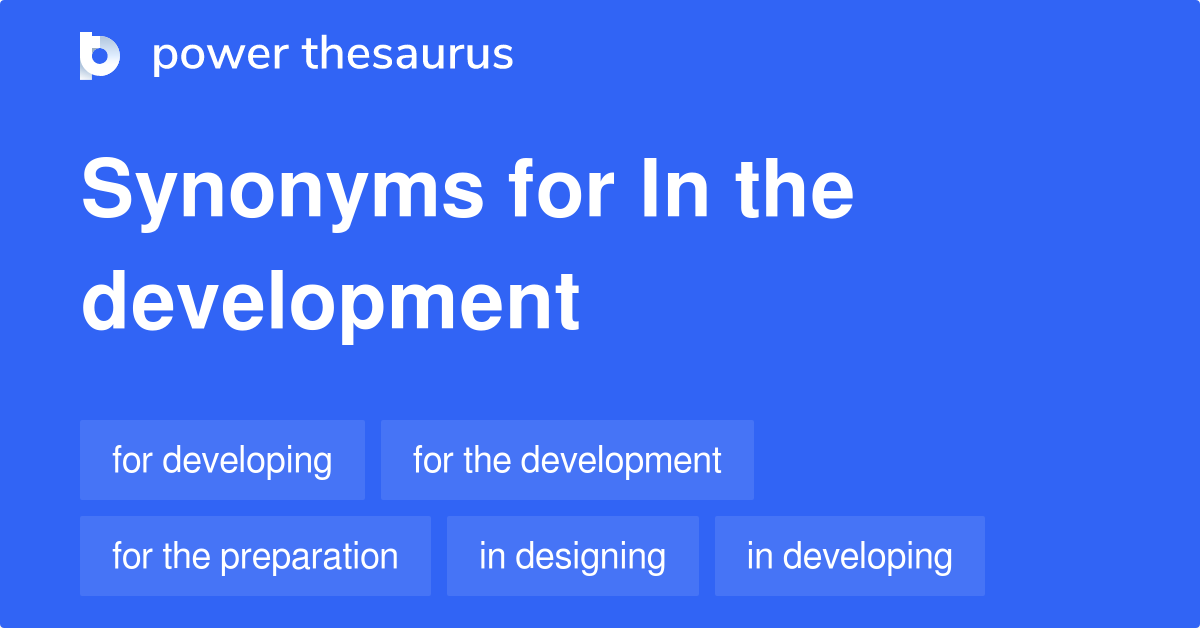 power thesaurus

Synonyms for In the development

for developing
for the development
for the preparation
in designing
in developing